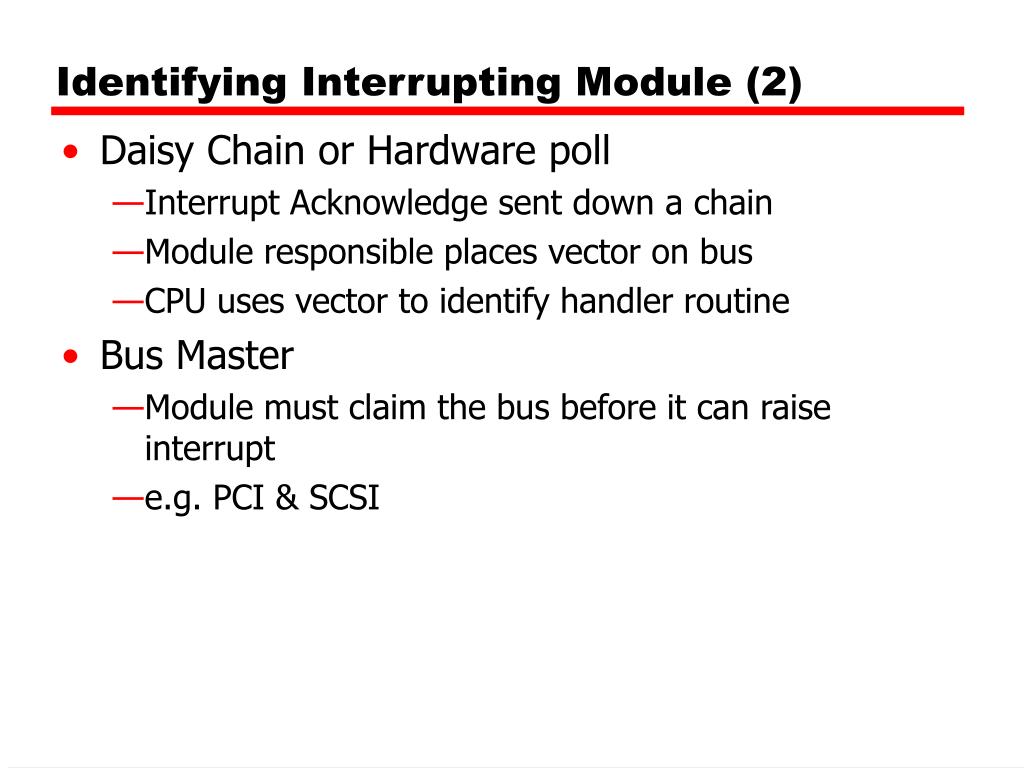 Identifying Interrupting Module (2)

• Daisy Chain or Hardware poll
—Interrupt Acknowledge sent down a chain
—Module responsible places vector on bus
—CPU uses vector to identify handler routine

• Bus Master
—Module must claim the bus before it can raise interrupt
—e.g. PCI & SCSI